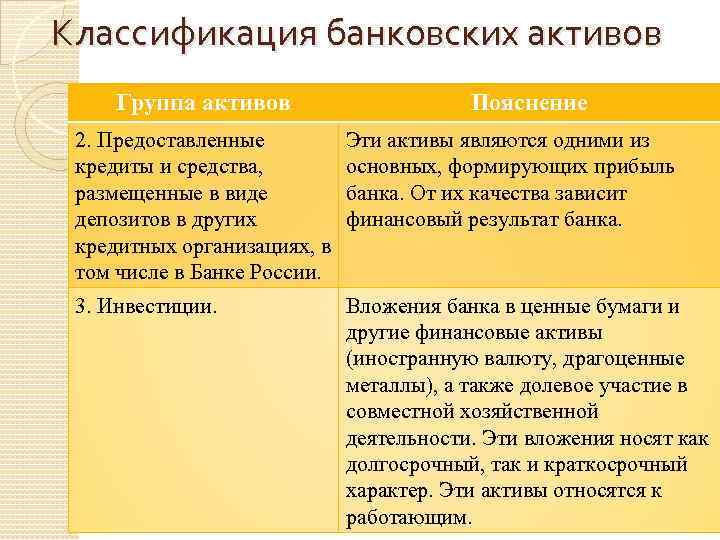 Классификация банковских активов

| Группа активов | Пояснение |
|---|---|
| 2. Предоставленные кредиты и средства, размещенные в виде депозитов в других кредитных организациях, в том числе в Банке России. | Эти активы являются одними из основных, формирующих прибыль банка. От их качества зависит финансовый результат банка. |
| 3. Инвестиции. | Вложения банка в ценные бумаги и другие финансовые активы (иностранную валюту, драгоценные металлы), а также долевое участие в совместной хозяйственной деятельности. Эти вложения носят как долгосрочный, так и краткосрочный характер. Эти активы относятся к работающим. |